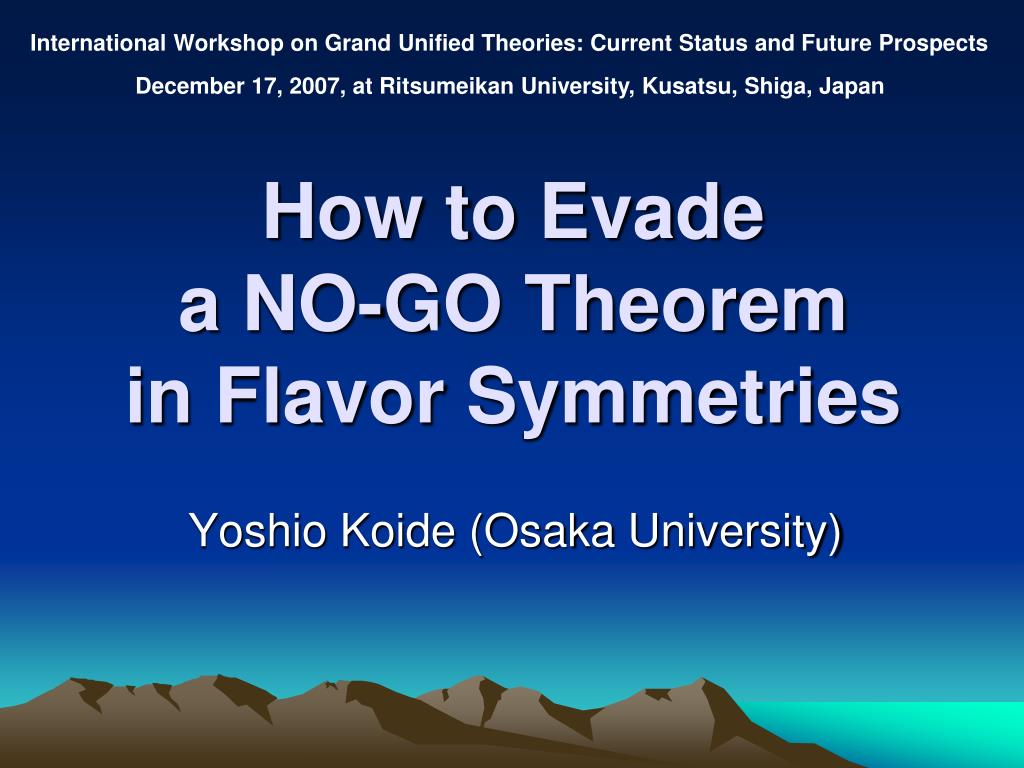 International Workshop on Grand Unified Theories: Current Status and Future Prospects

December 17, 2007, at Ritsumeikan University, Kusatsu, Shiga, Japan

How to Evade
a NO-GO Theorem
in Flavor Symmetries

Yoshio Koide (Osaka University)